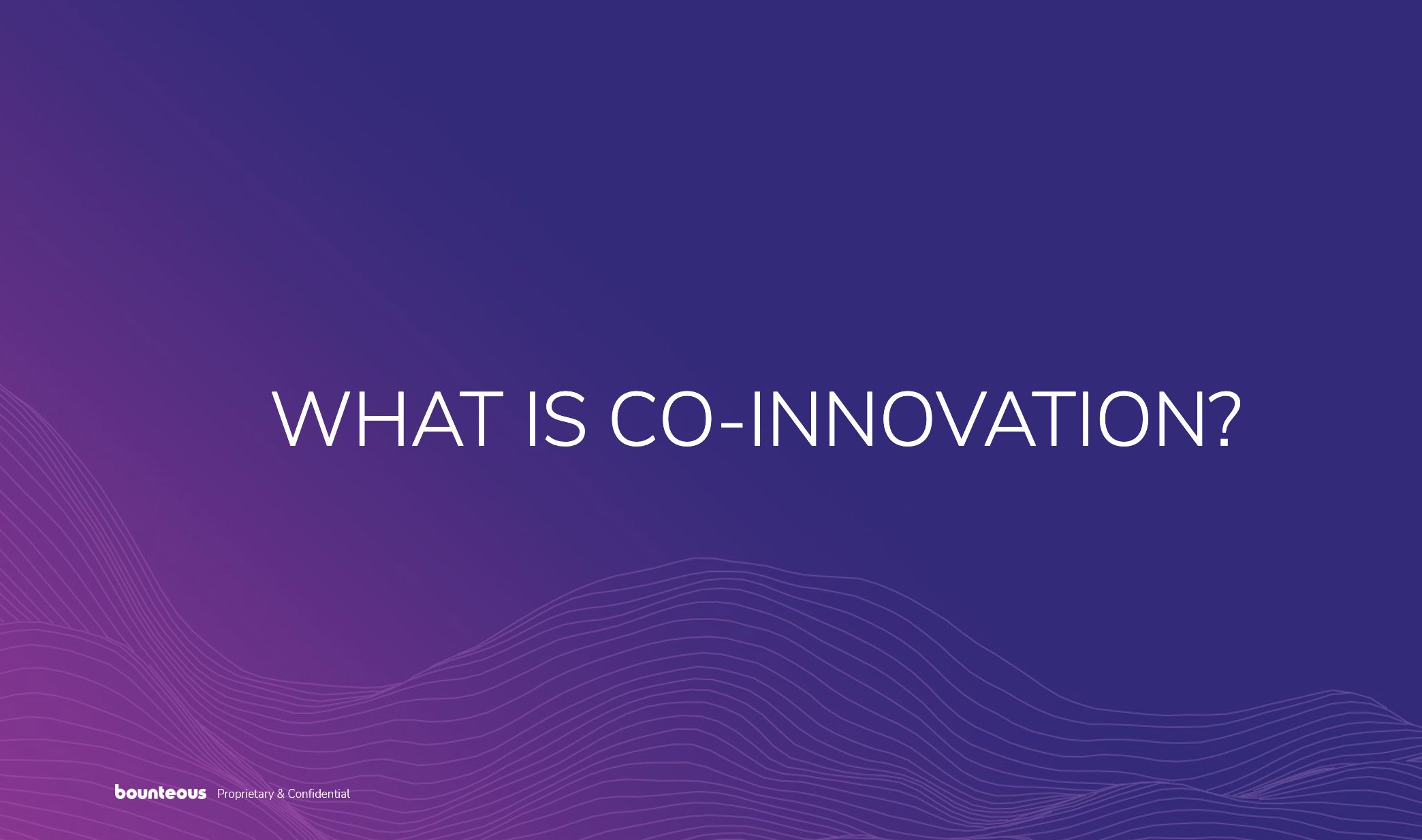 WHAT IS CO-INNOVATION?

bounteous Proprietary & Confidential